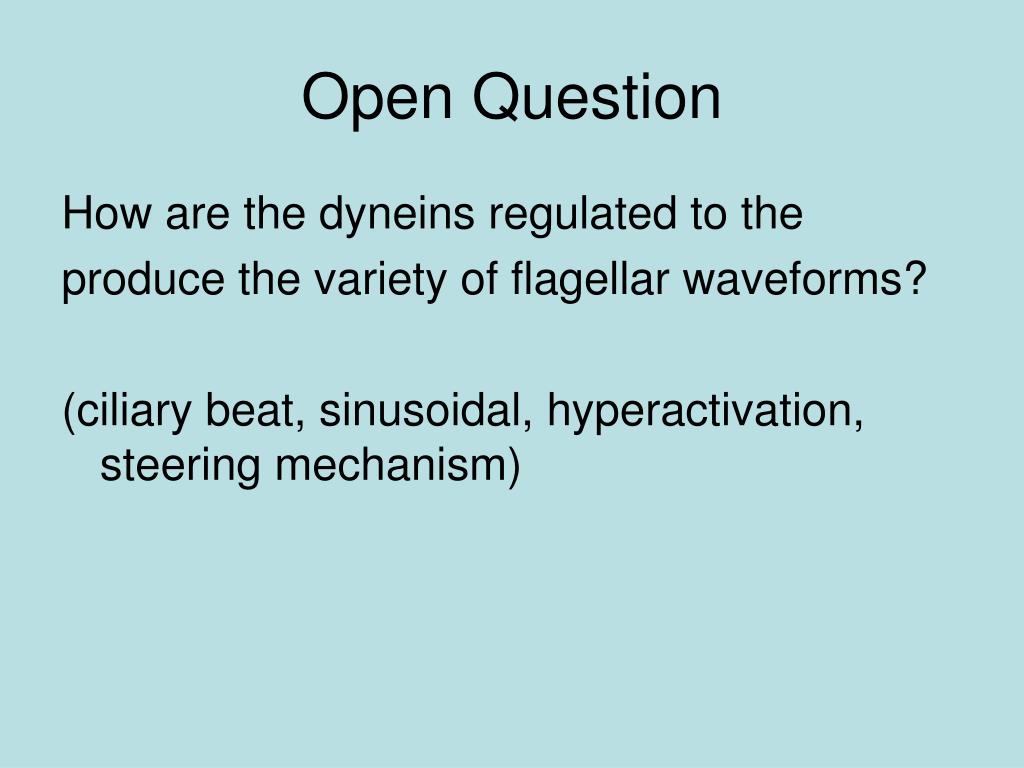 Open Question

How are the dyneins regulated to the produce the variety of flagellar waveforms?

(ciliary beat, sinusoidal, hyperactivation, steering mechanism)